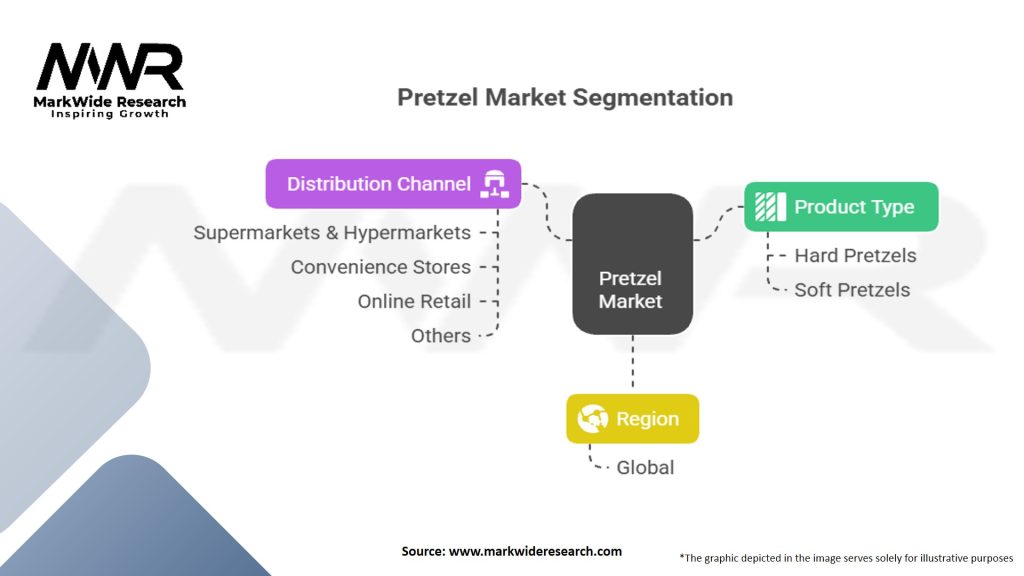 MWR
MarkWide Research
Inspiring Growth

Pretzel Market Segmentation

Distribution Channel
Supermarkets & Hypermarkets
Convenience Stores
Online Retail
Others

Pretzel Market

Product Type
Hard Pretzels
Soft Pretzels

Region
Global

Source: www.markwideresearch.com

*The graphic depicted in the image serves solely for illustrative purposes